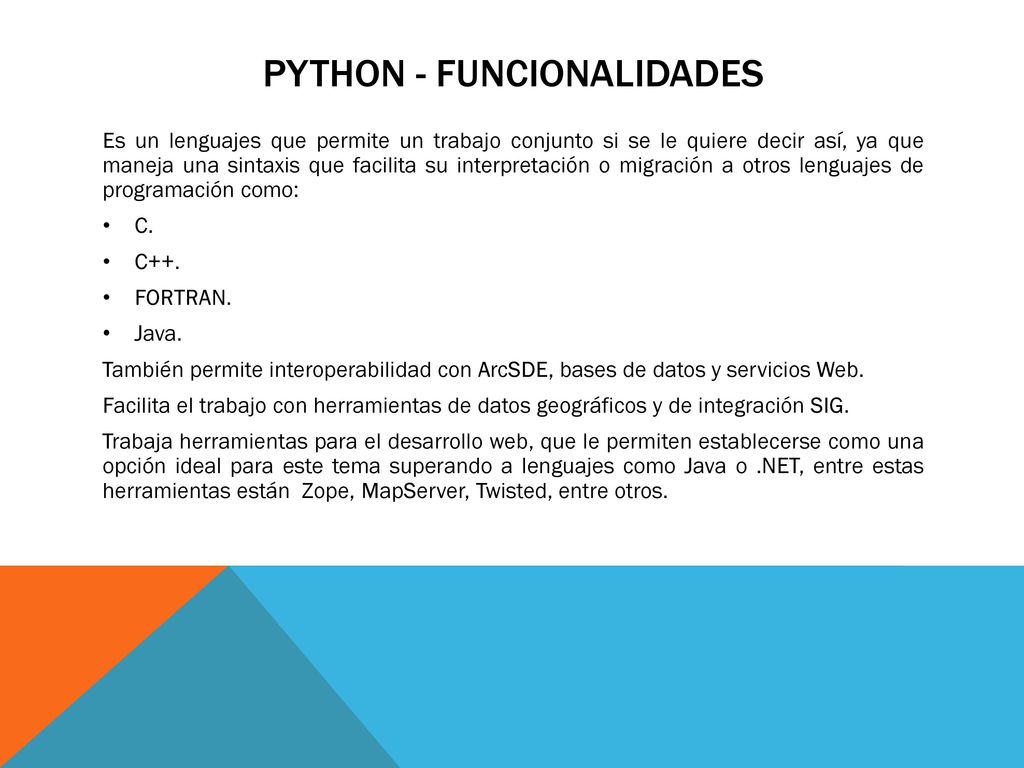 PYTHON - FUNCIONALIDADES

Es un lenguajes que permite un trabajo conjunto si se le quiere decir así, ya que maneja una sintaxis que facilita su interpretación o migración a otros lenguajes de programación como:

• C.
• C++.
• FORTRAN.
• Java.

También permite interoperabilidad con ArcSDE, bases de datos y servicios Web.

Facilita el trabajo con herramientas de datos geográficos y de integración SIG.

Trabaja herramientas para el desarrollo web, que le permiten establecerse como una opción ideal para este tema superando a lenguajes como Java o .NET, entre estas herramientas están Zope, MapServer, Twisted, entre otros.